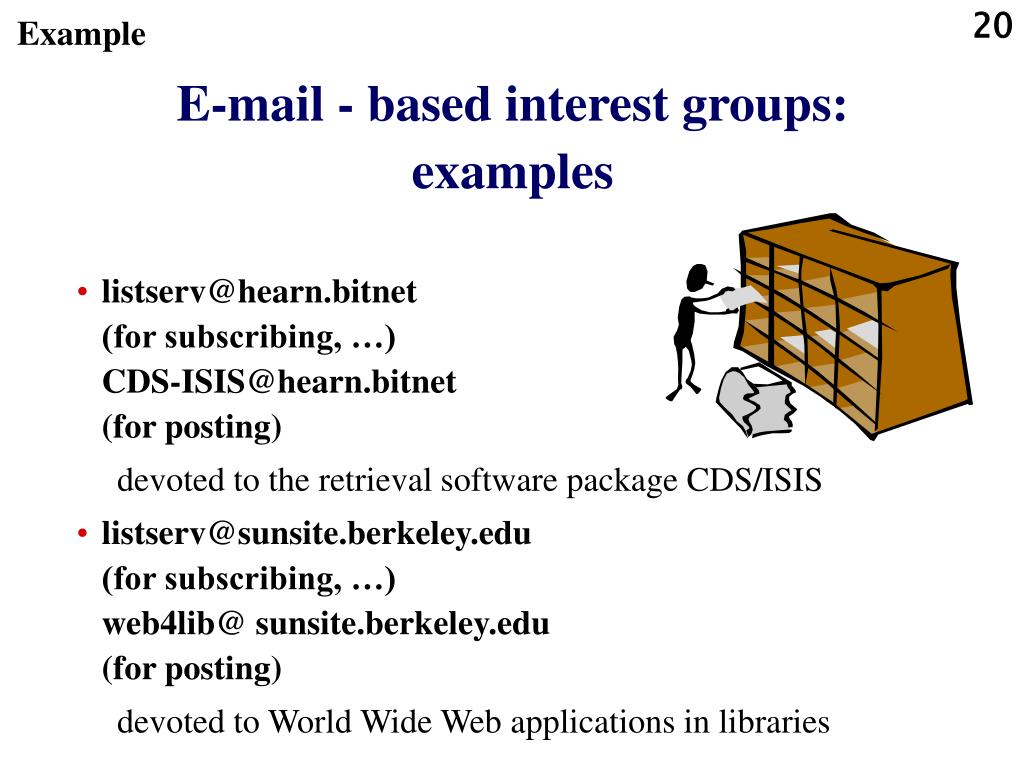 Example

20

E-mail - based interest groups: examples

• listserv@hearn.bitnet
(for subscribing, …)
CDS-ISIS@hearn.bitnet
(for posting)

devoted to the retrieval software package CDS/ISIS

• listserv@sunsite.berkeley.edu
(for subscribing, …)
web4lib@ sunsite.berkeley.edu
(for posting)

devoted to World Wide Web applications in libraries